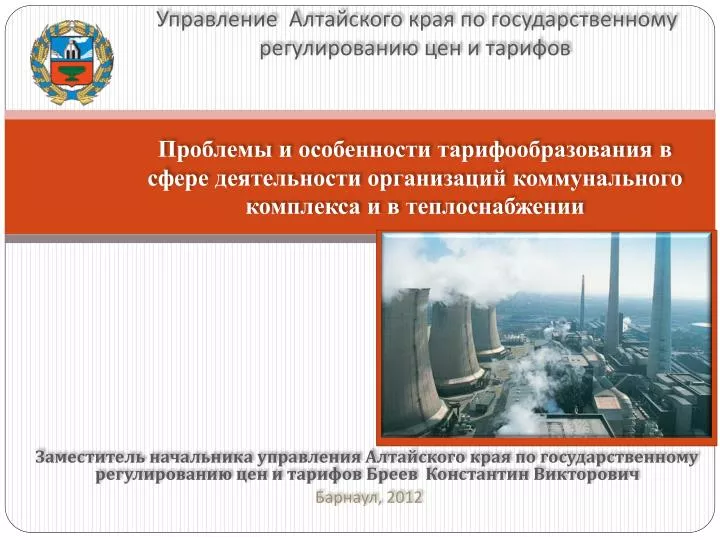 Управление Алтайского края по государственному регулированию цен и тарифов

Проблемы и особенности тарифообразования в сфере деятельности организаций коммунального комплекса и в теплоснабжении

Заместитель начальника управления Алтайского края по государственному регулированию цен и тарифов Бреев Константин Викторович

Барнаул, 2012